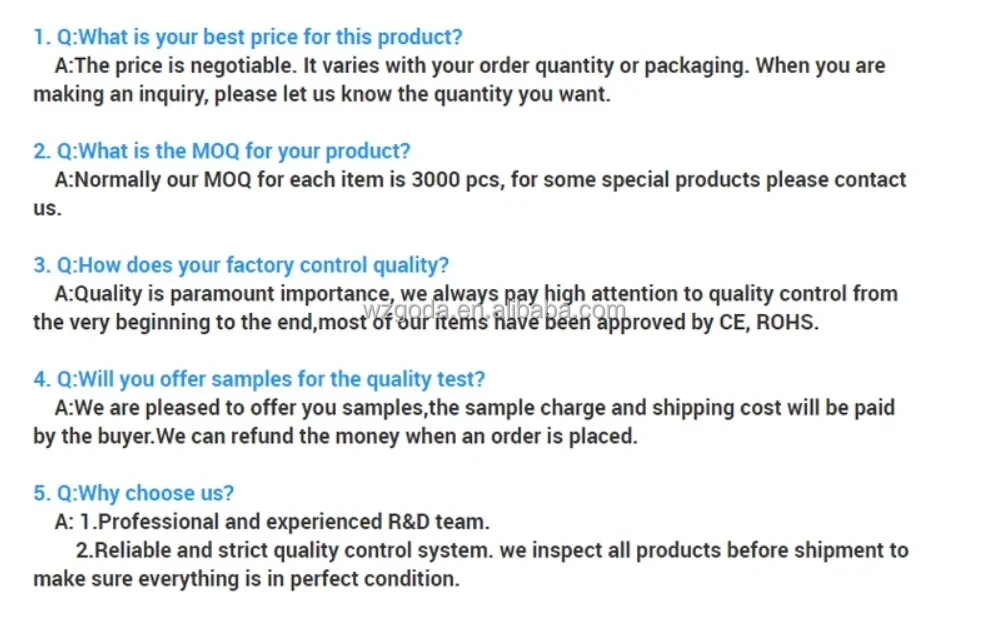 1. Q:What is your best price for this product?
A:The price is negotiable. It varies with your order quantity or packaging. When you are making an inquiry, please let us know the quantity you want.

2. Q:What is the MOQ for your product?
A:Normally our MOQ for each item is 3000 pcs, for some special products please contact us.

3. Q:How does your factory control quality?
A:Quality is paramount importance, we always pay high attention to quality control from the very beginning to the end,most of our items have been approved by CE, ROHS.

wzgoda.en.alibaba.com

4. Q:Will you offer samples for the quality test?
A:We are pleased to offer you samples,the sample charge and shipping cost will be paid by the buyer.We can refund the money when an order is placed.

5. Q:Why choose us?
A: 1.Professional and experienced R&D team.
2.Reliable and strict quality control system. we inspect all products before shipment to make sure everything is in perfect condition.